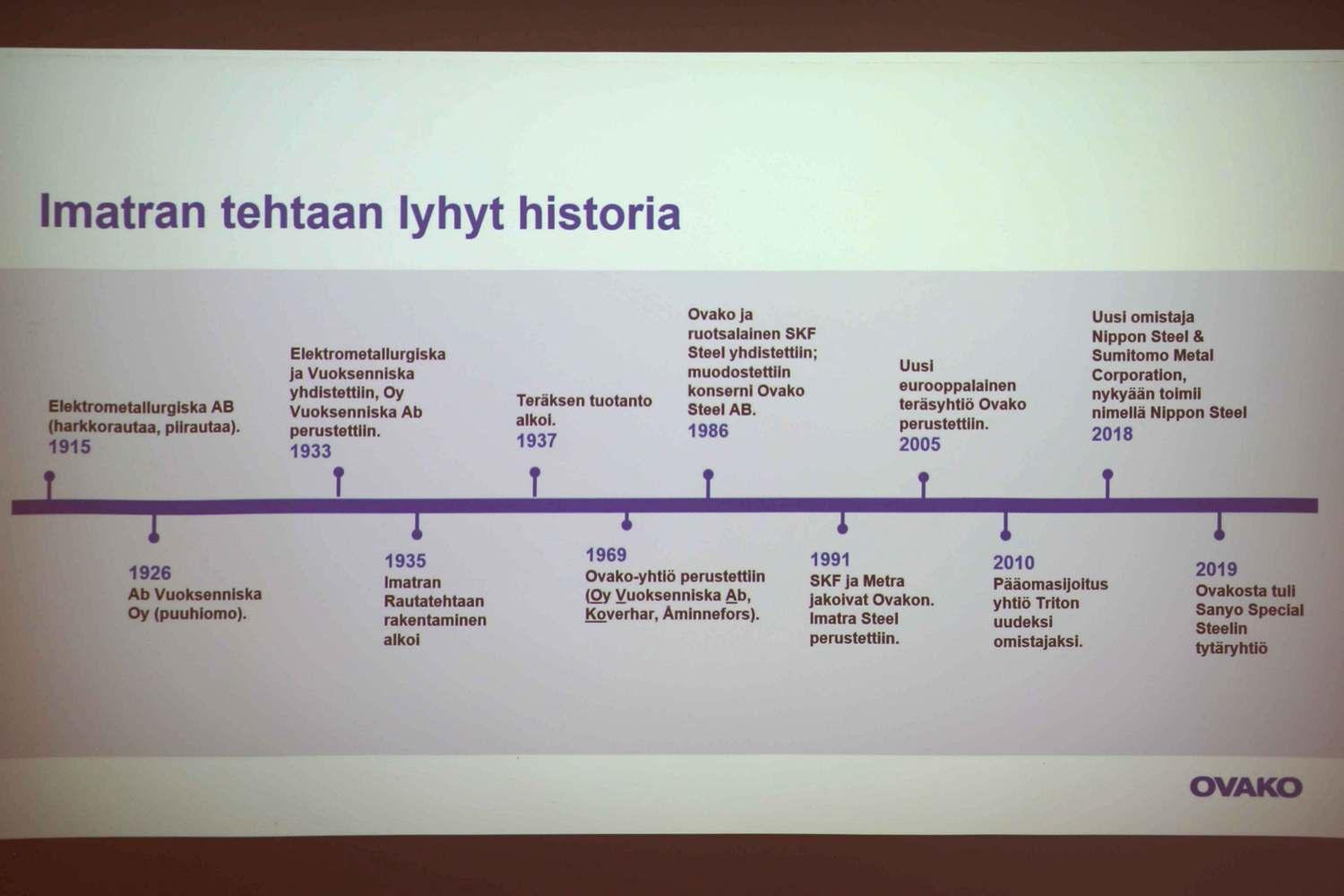 Imatran tehtaan lyhyt historia

Elektrometallurgiska AB (harkkorautaa, piirautaa).
1915

1926
Ab Vuoksenniska Oy (puuhiomo).

Elektrometallurgiska ja Vuoksenniska yhdistettiin, Oy Vuoksenniska Ab perustettiin.
1933

1935
Imatran Rautatehtaan rakentaminen alkoi

Teräksen tuotanto alkoi.
1937

1969
Ovako-yhtiö perustettiin (Oy Vuoksenniska Ab, Koverhar, Åminnefors).

Ovako ja ruotsalainen SKF Steel yhdistettiin; muodostettiin konserni Ovako Steel AB.
1986

1991
SKF ja Metra jakoivat Ovakon. Imatra Steel perustettiin.

Uusi eurooppalainen teräsyhtiö Ovako perustettiin.
2005

2010
Pääomasijoitus yhtiö Triton uudeksi omistajaksi.

Uusi omistaja Nippon Steel & Sumitomo Metal Corporation, nykyään toimii nimellä Nippon Steel
2018

2019
Ovakosta tuli Sanyo Special Steelin tytäryhtiö

OVAKO